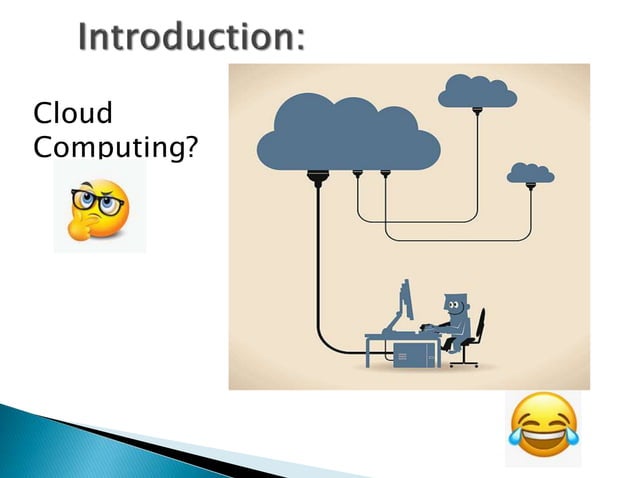 Introduction:

Cloud Computing?